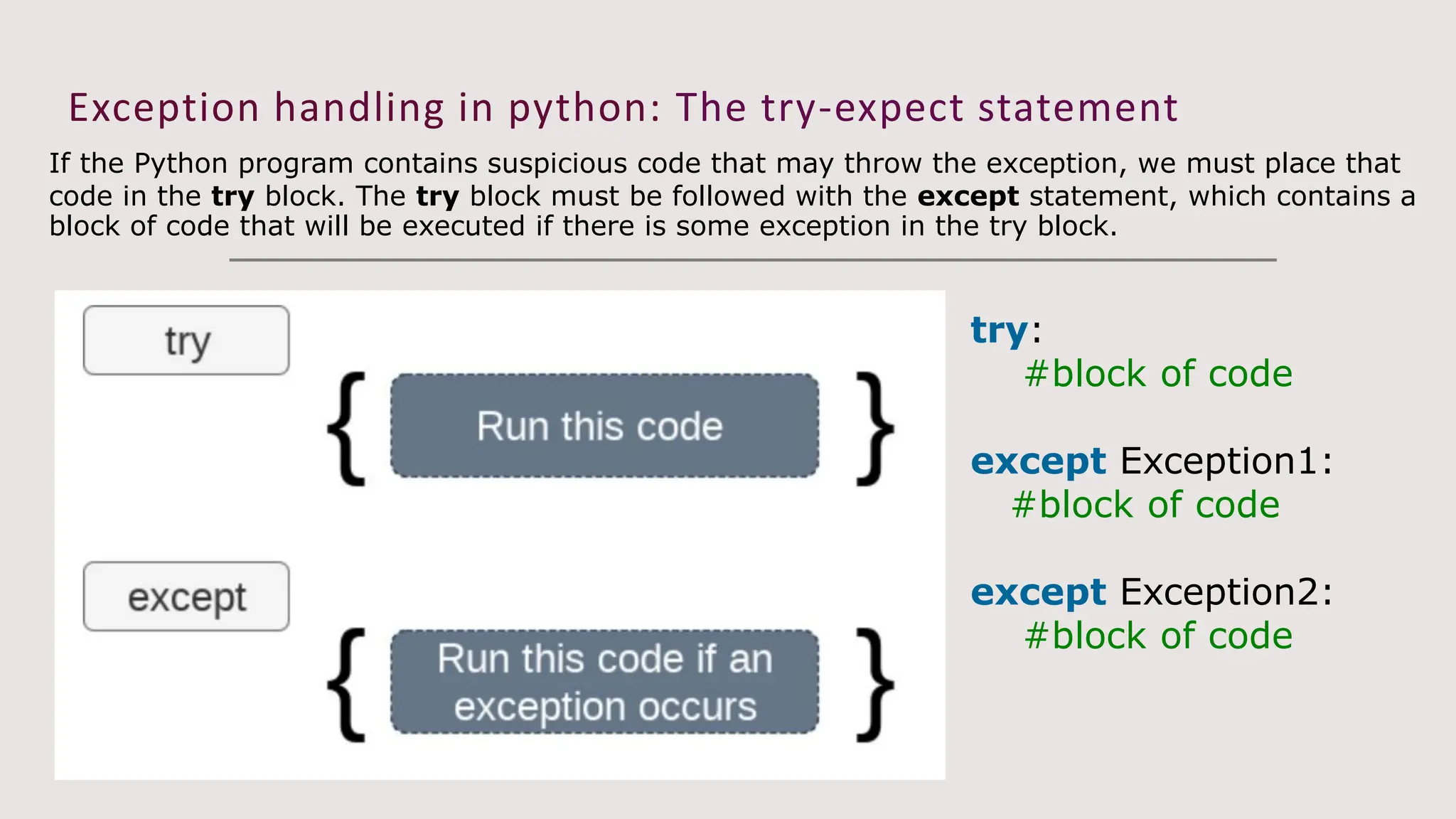 Exception handling in python: The try-expect statement

If the Python program contains suspicious code that may throw the exception, we must place that code in the try block. The try block must be followed with the except statement, which contains a block of code that will be executed if there is some exception in the try block.

try

{ Run this code }

except

{ Run this code if an exception occurs }

try:
#block of code

except Exception1:
#block of code

except Exception2:
#block of code